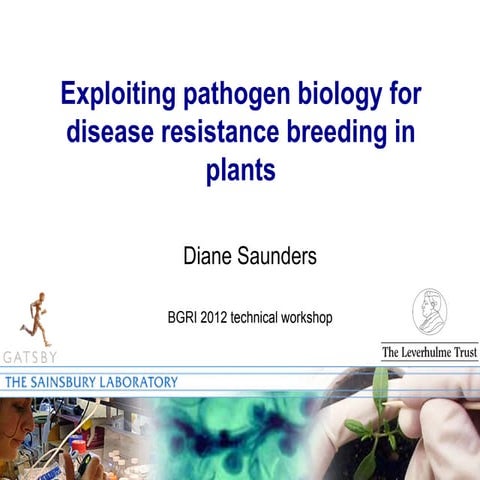 Exploiting pathogen biology for disease resistance breeding in plants

Diane Saunders

BGRI 2012 technical workshop

GATSBY

The Leverhulme Trust

THE SAINSBURY LABORATORY